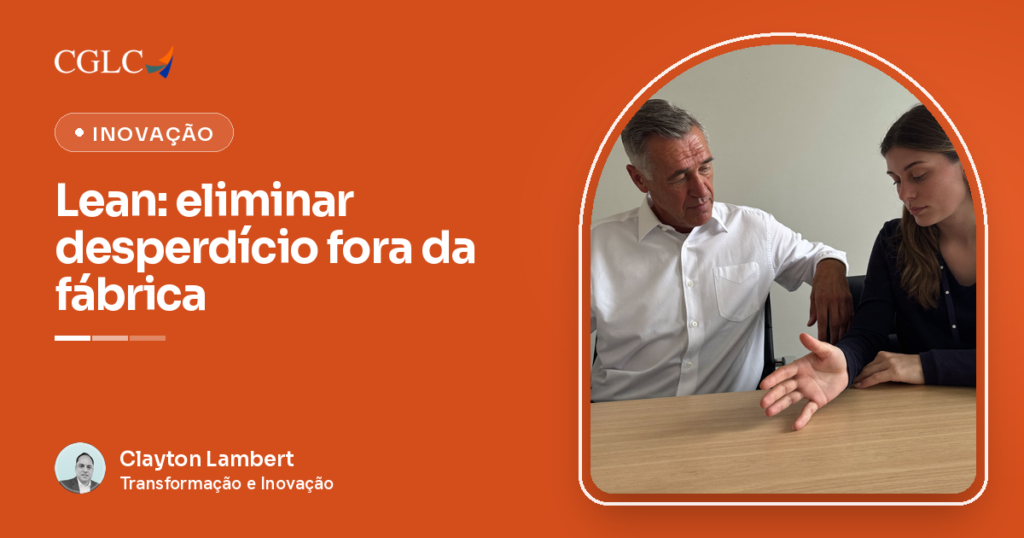 CGLC

INOVAÇÃO

Lean: eliminar desperdício fora da fábrica

Clayton Lambert
Transformação e Inovação